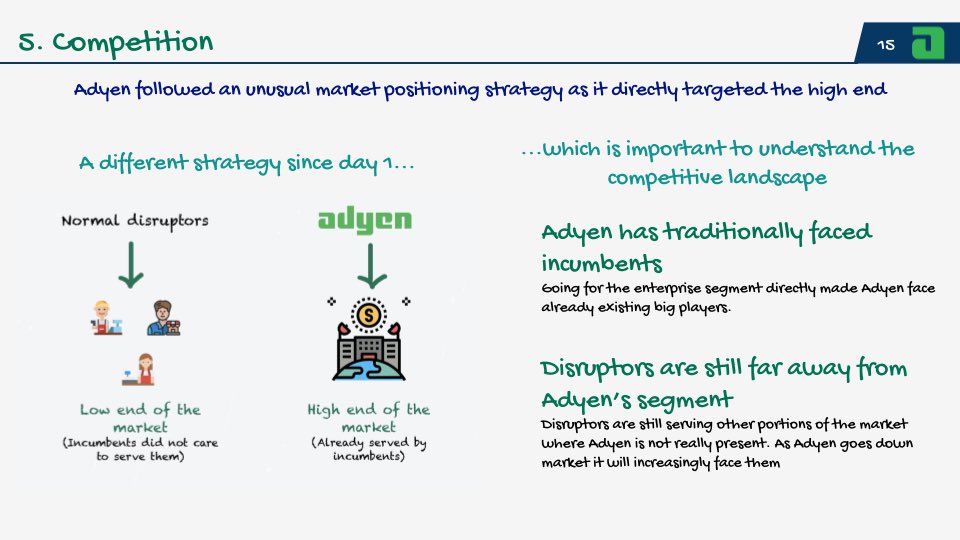 5. Competition

15

Adyen followed an unusual market positioning strategy as it directly targeted the high end

A different strategy since day 1…

Normal disruptors

Low end of the market
(Incumbents did not care to serve them)

adyen

High end of the market
(Already served by incumbents)

…which is important to understand the competitive landscape

Adyen has traditionally faced incumbents

Going for the enterprise segment directly made Adyen face already existing big players.

Disruptors are still far away from Adyen's segment

Disruptors are still serving other portions of the market where Adyen is not really present. As Adyen goes down market it will increasingly face them